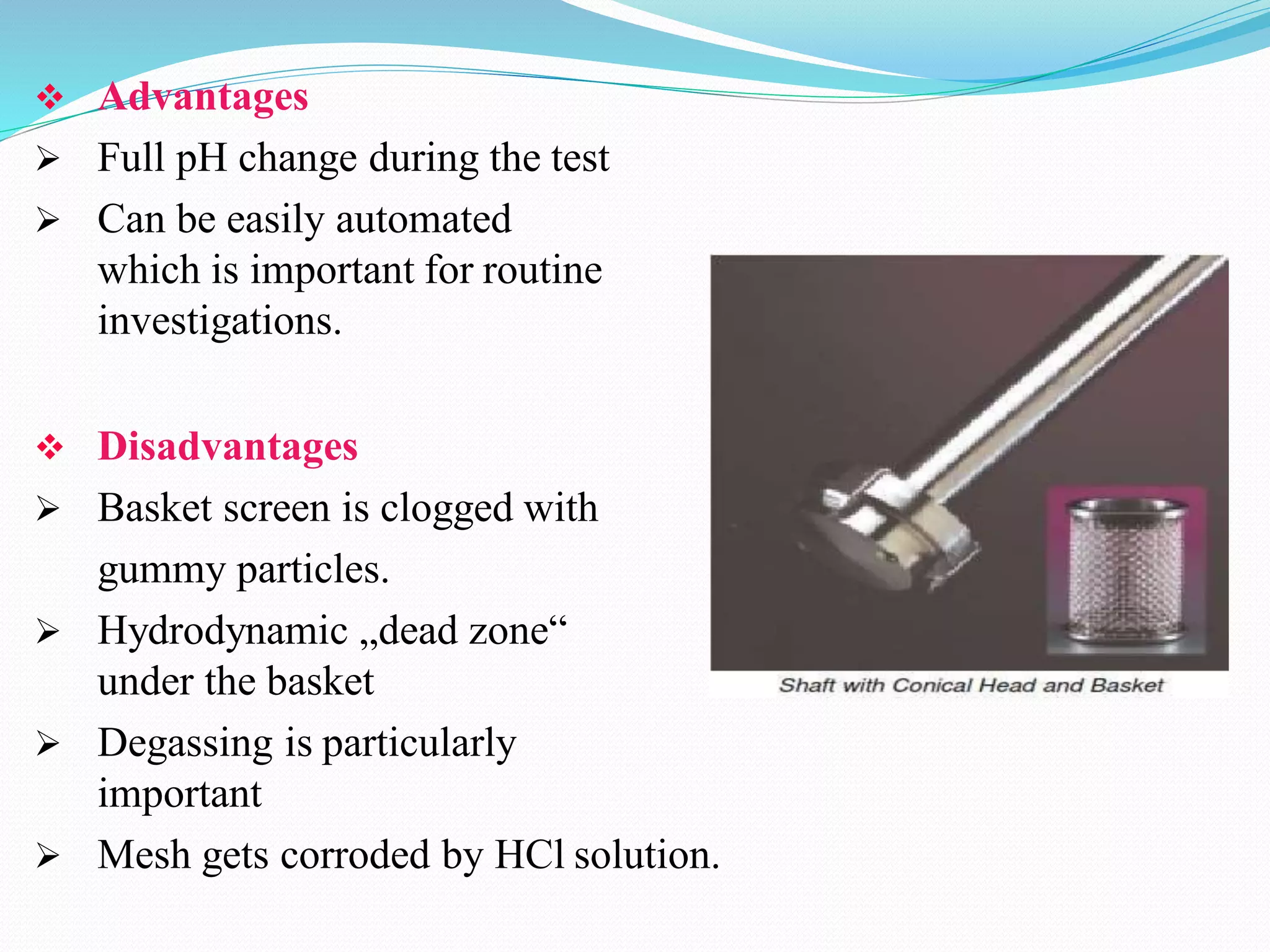 ❖ Advantages
➢ Full pH change during the test
➢ Can be easily automated which is important for routine investigations.

❖ Disadvantages
➢ Basket screen is clogged with gummy particles.
➢ Hydrodynamic „dead zone“ under the basket
➢ Degassing is particularly important
➢ Mesh gets corroded by HCl solution.

Shaft with Conical Head and Basket